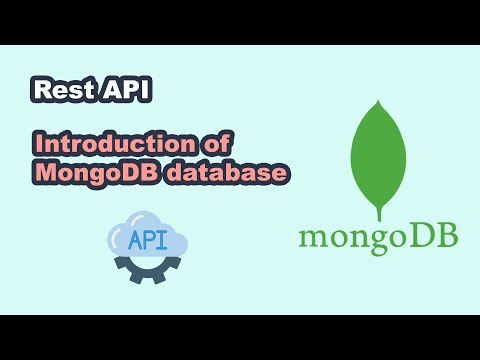 Rest API

Introduction of MongoDB database

API

mongoDB